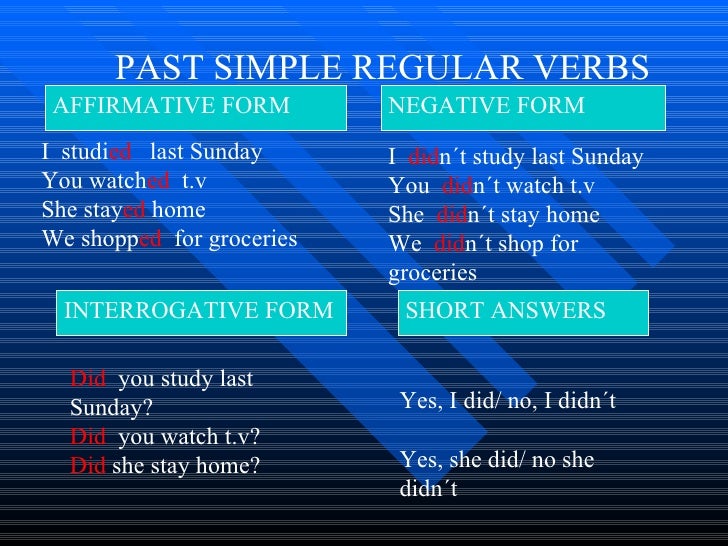 PAST SIMPLE REGULAR VERBS

AFFIRMATIVE FORM

I studied last Sunday
You watched t.v
She stayed home
We shopped for groceries

NEGATIVE FORM

I didn´t study last Sunday
You didn´t watch t.v
She didn´t stay home
We didn´t shop for groceries

INTERROGATIVE FORM

Did you study last Sunday?
Did you watch t.v?
Did she stay home?

SHORT ANSWERS

Yes, I did/ no, I didn´t

Yes, she did/ no she didn´t